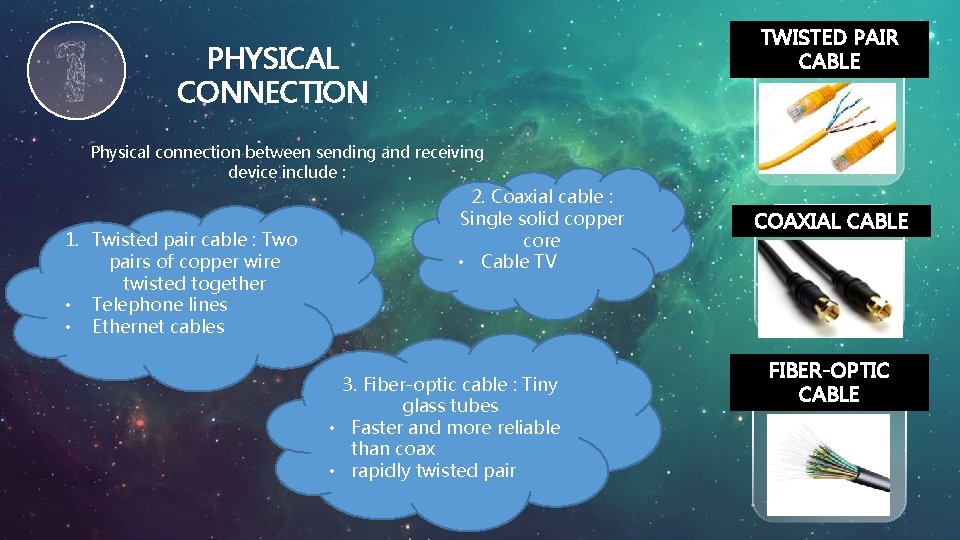 PHYSICAL CONNECTION

Physical connection between sending and receiving device include :

1. Twisted pair cable : Two pairs of copper wire twisted together
• Telephone lines
• Ethernet cables

2. Coaxial cable : Single solid copper core
• Cable TV

3. Fiber-optic cable : Tiny glass tubes
• Faster and more reliable than coax
• rapidly twisted pair

TWISTED PAIR CABLE

COAXIAL CABLE

FIBER-OPTIC CABLE